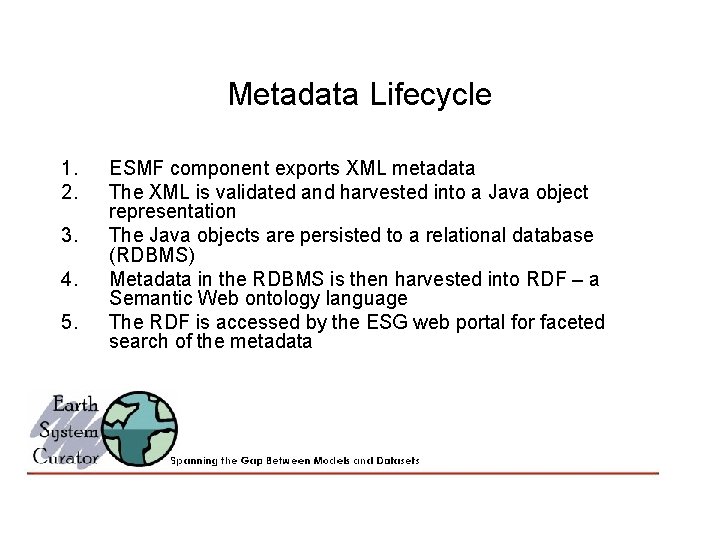 Metadata Lifecycle

1. ESMF component exports XML metadata
2. The XML is validated and harvested into a Java object representation
3. The Java objects are persisted to a relational database (RDBMS)
4. Metadata in the RDBMS is then harvested into RDF – a Semantic Web ontology language
5. The RDF is accessed by the ESG web portal for faceted search of the metadata

Earth System Curator

Spanning the Gap Between Models and Datasets